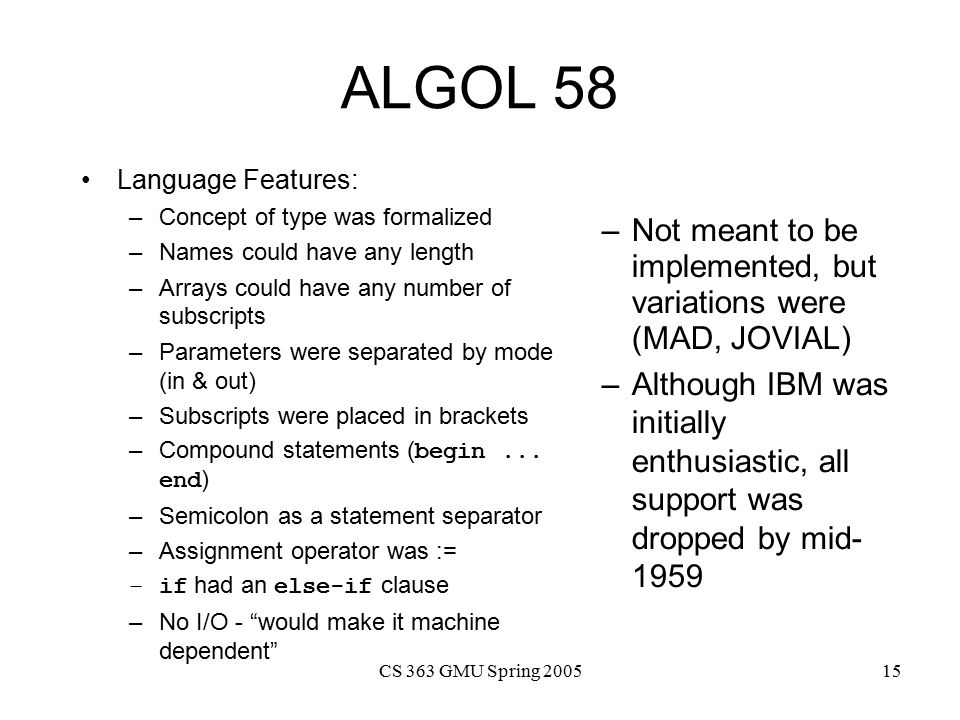 ALGOL 58

• Language Features:
 – Concept of type was formalized
 – Names could have any length
 – Arrays could have any number of subscripts
 – Parameters were separated by mode (in & out)
 – Subscripts were placed in brackets
 – Compound statements (begin ... end)
 – Semicolon as a statement separator
 – Assignment operator was :=
 – if had an else-if clause
 – No I/O - “would make it machine dependent”

– Not meant to be implemented, but variations were (MAD, JOVIAL)
– Although IBM was initially enthusiastic, all support was dropped by mid-1959

CS 363 GMU Spring 2005

15